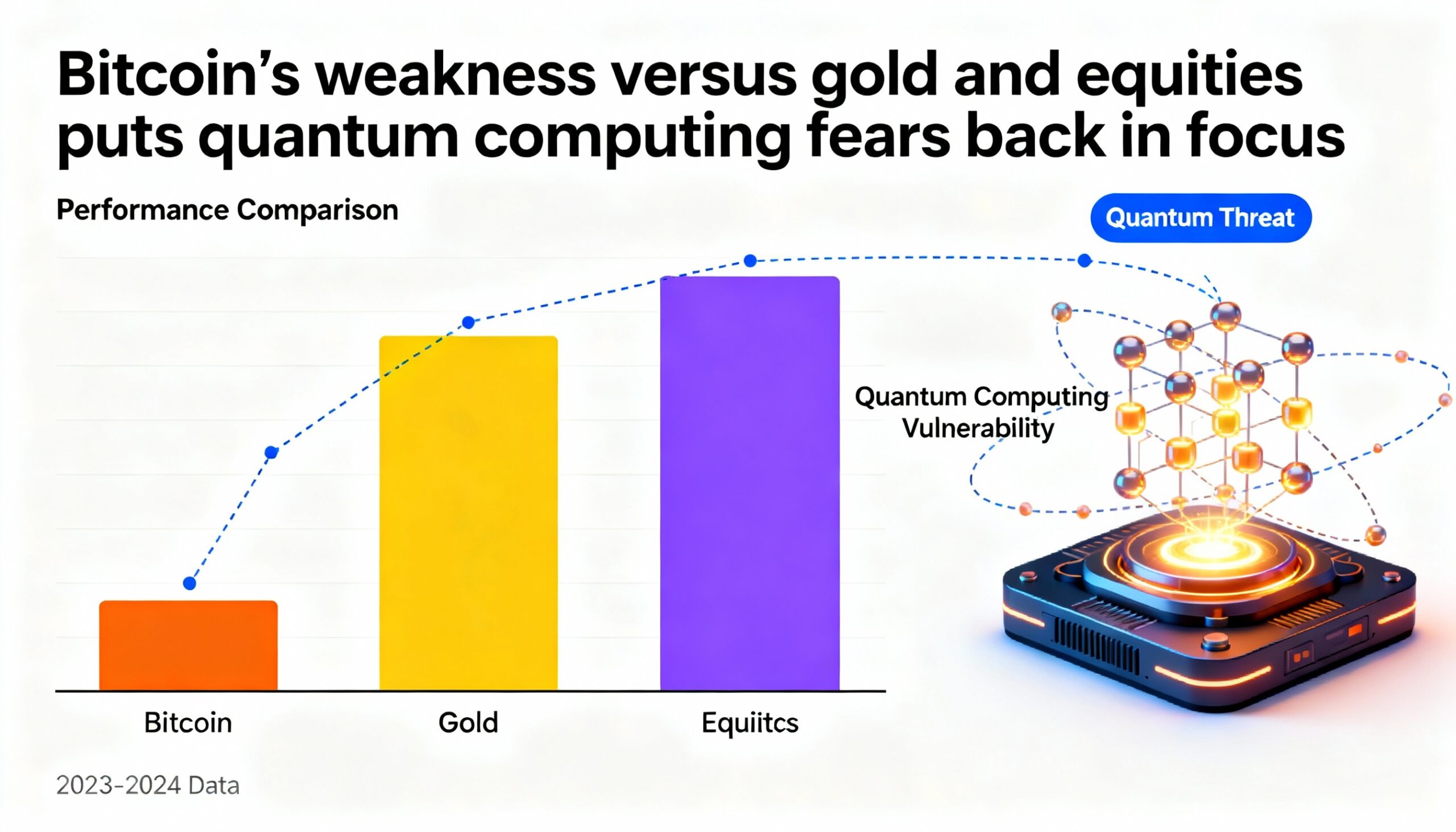 Bitcoin's weakness versus gold and equities puts quantum computing fears back in focus

Performance Comparison

Quantum Threat

Quantum Computing Vulnerability

Bitcoin

Gold

Equiitcs

2023-2024 Data